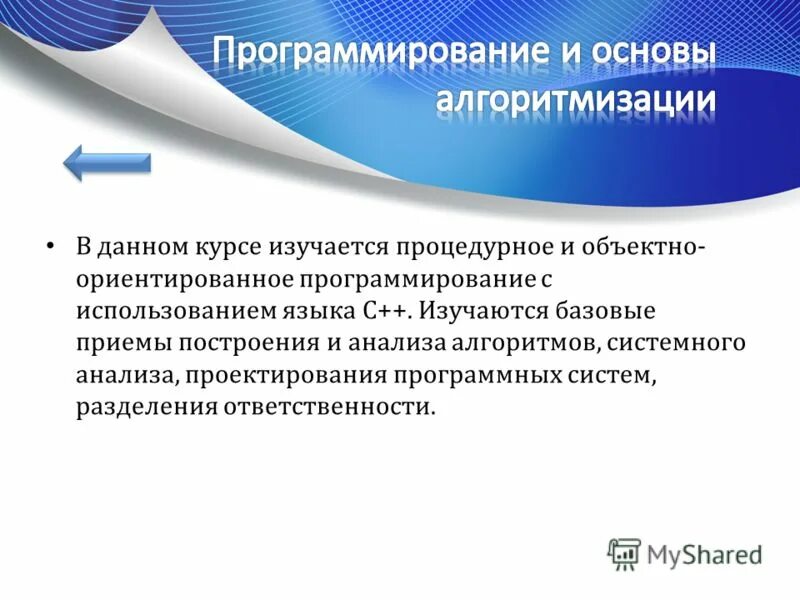 Программирование и основы алгоритмизации

• В данном курсе изучается процедурное и объектно-ориентированное программирование с использованием языка С++. Изучаются базовые приемы построения и анализа алгоритмов, системного анализа, проектирования программных систем, разделения ответственности.

MyShared